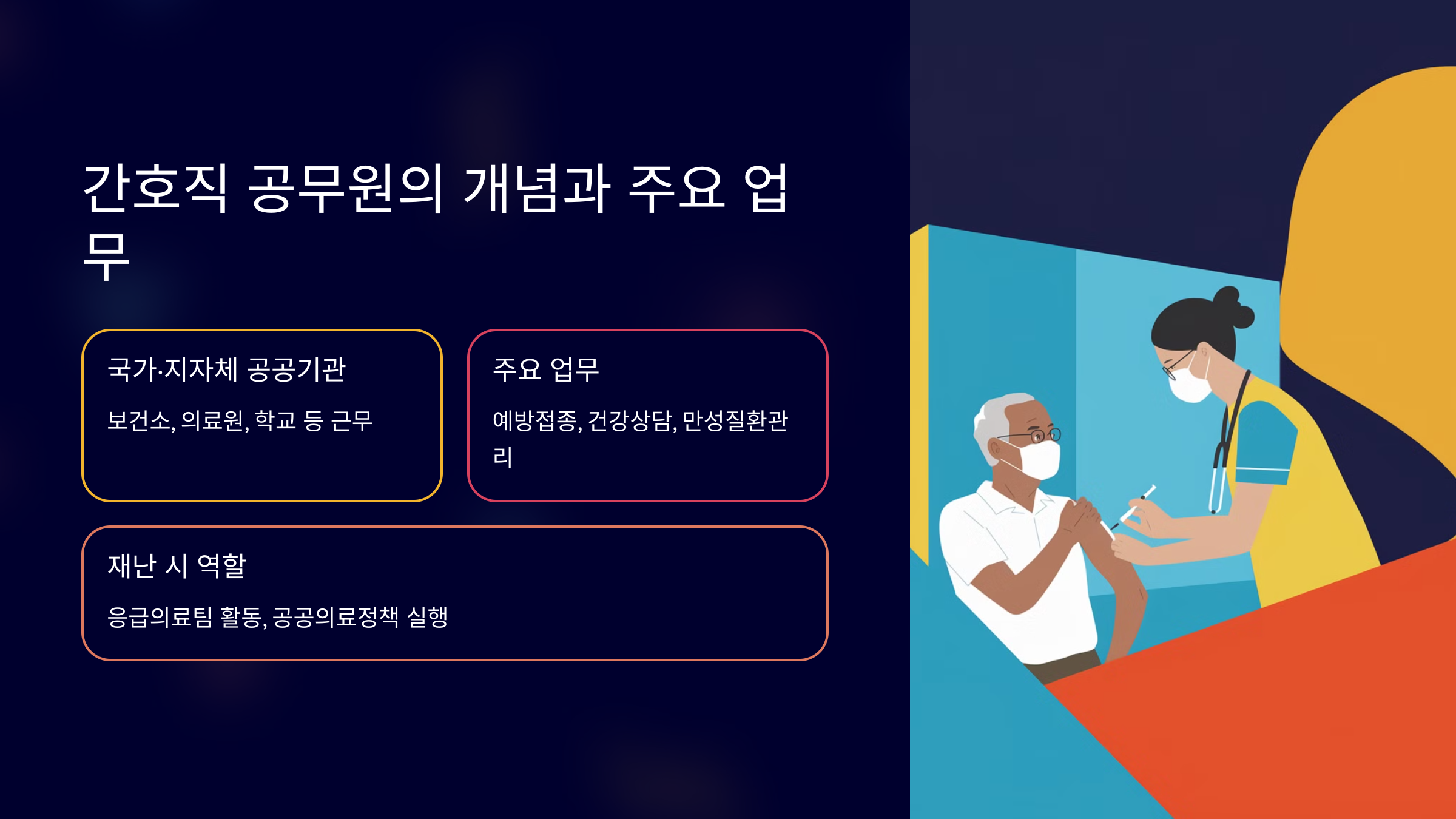 간호직 공무원의 개념과 주요 업무

국가·지자체 공공기관

보건소, 의료원, 학교 등 근무

주요 업무

예방접종, 건강상담, 만성질환관리

재난 시 역할

응급의료팀 활동, 공공의료정책 실행